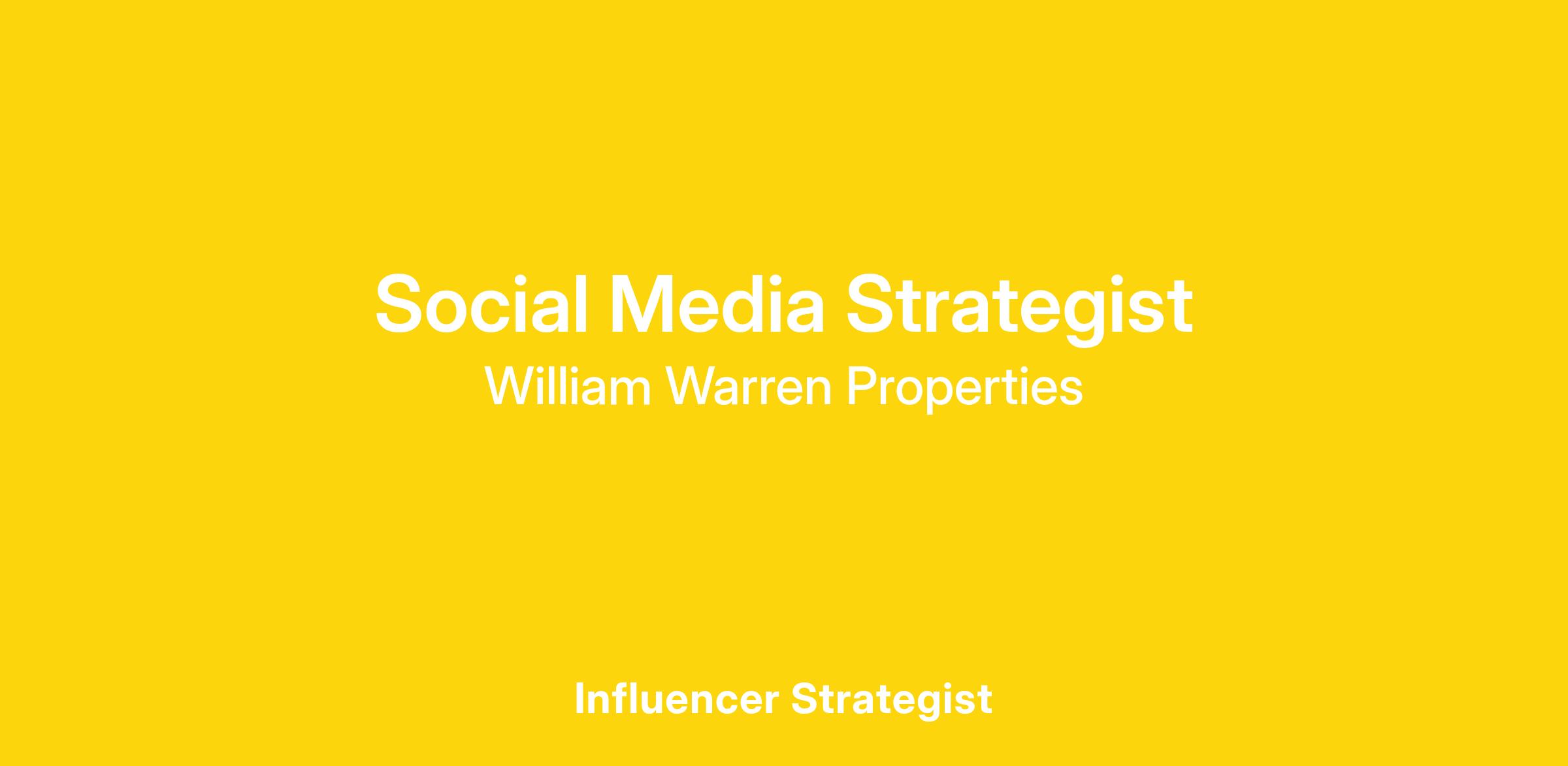 Social Media Strategist
William Warren Properties

Influencer Strategist